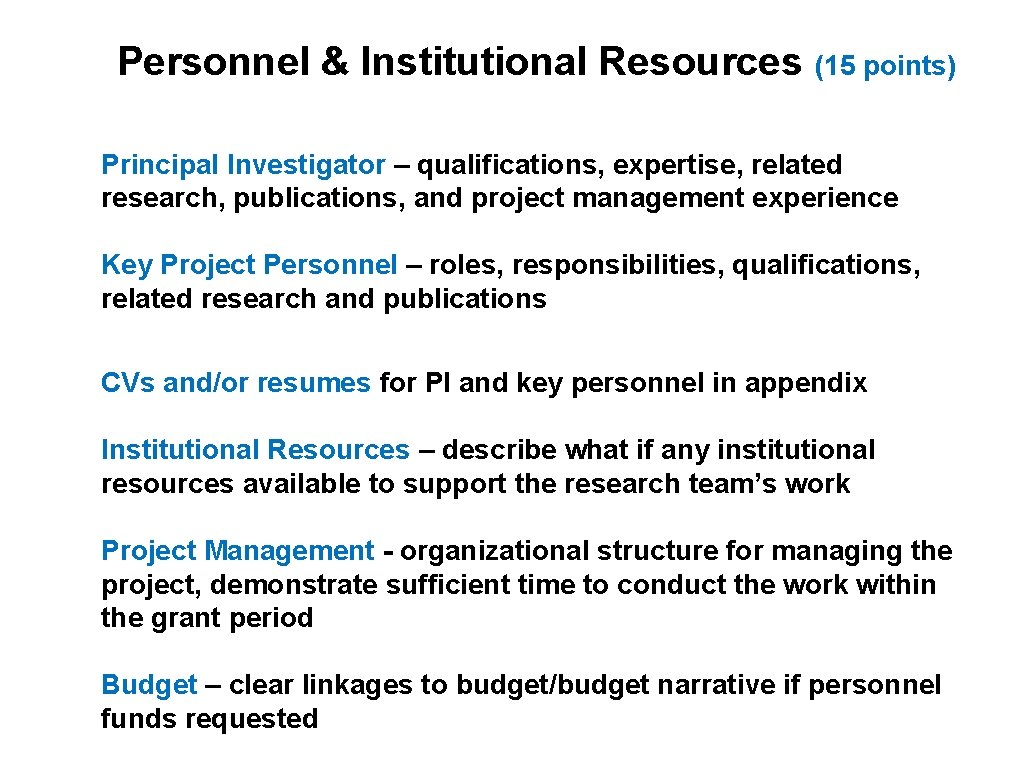 Personnel & Institutional Resources (15 points)

Principal Investigator – qualifications, expertise, related research, publications, and project management experience

Key Project Personnel – roles, responsibilities, qualifications, related research and publications

CVs and/or resumes for PI and key personnel in appendix

Institutional Resources – describe what if any institutional resources available to support the research team's work

Project Management - organizational structure for managing the project, demonstrate sufficient time to conduct the work within the grant period

Budget – clear linkages to budget/budget narrative if personnel funds requested